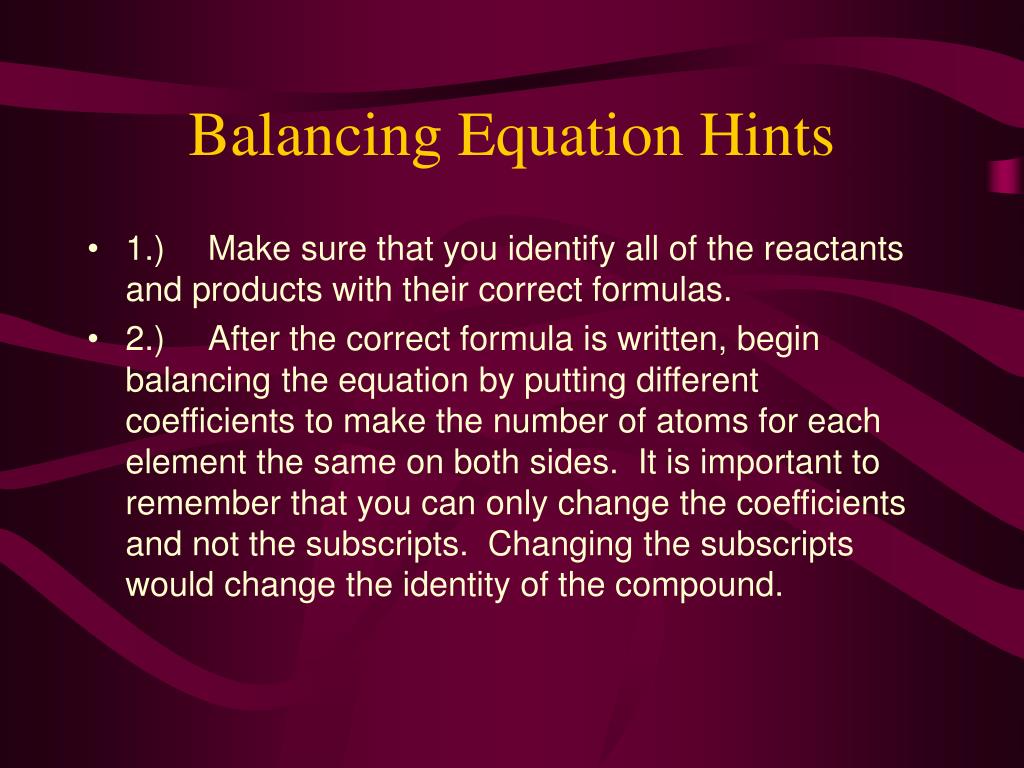 Balancing Equation Hints

• 1.) Make sure that you identify all of the reactants and products with their correct formulas.

• 2.) After the correct formula is written, begin balancing the equation by putting different coefficients to make the number of atoms for each element the same on both sides. It is important to remember that you can only change the coefficients and not the subscripts. Changing the subscripts would change the identity of the compound.